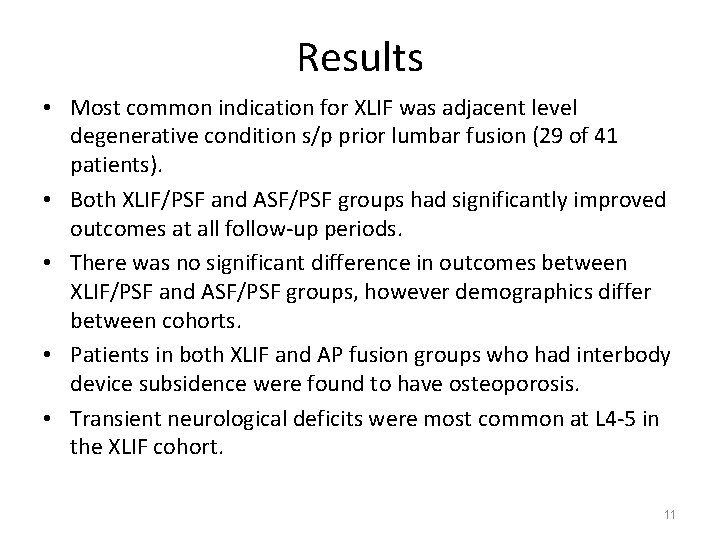 Results

• Most common indication for XLIF was adjacent level degenerative condition s/p prior lumbar fusion (29 of 41 patients).

• Both XLIF/PSF and ASF/PSF groups had significantly improved outcomes at all follow-up periods.

• There was no significant difference in outcomes between XLIF/PSF and ASF/PSF groups, however demographics differ between cohorts.

• Patients in both XLIF and AP fusion groups who had interbody device subsidence were found to have osteoporosis.

• Transient neurological deficits were most common at L4-5 in the XLIF cohort.

11